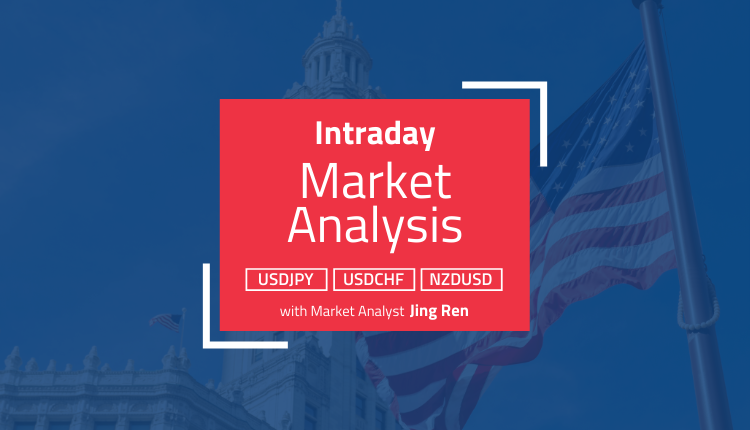 Intraday
Market Analysis

USDJPY USDCHF NZDUSD

with Market Analyst Jing Ren